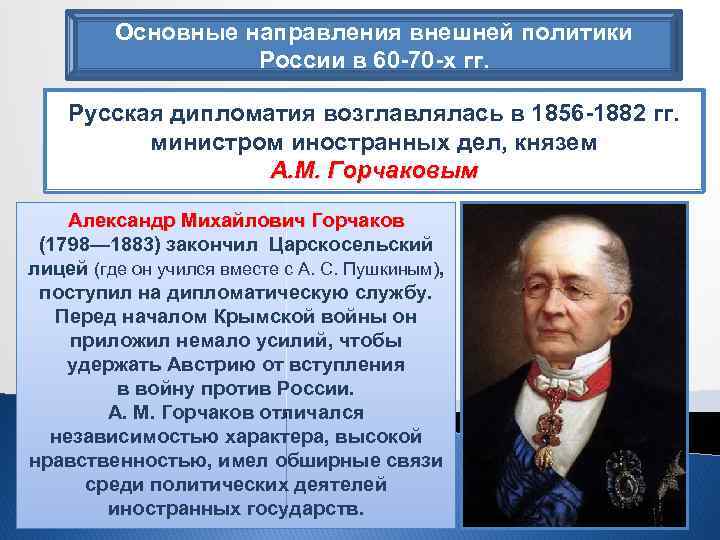 Основные направления внешней политики России в 60-70-х гг.

Русская дипломатия возглавлялась в 1856-1882 гг. министром иностранных дел, князем А.М. Горчаковым

Александр Михайлович Горчаков (1798—1883) закончил Царскосельский лицей (где он учился вместе с А. С. Пушкиным), поступил на дипломатическую службу. Перед началом Крымской войны он приложил немало усилий, чтобы удержать Австрию от вступления в войну против России.
А. М. Горчаков отличался независимостью характера, высокой нравственностью, имел обширные связи среди политических деятелей иностранных государств.